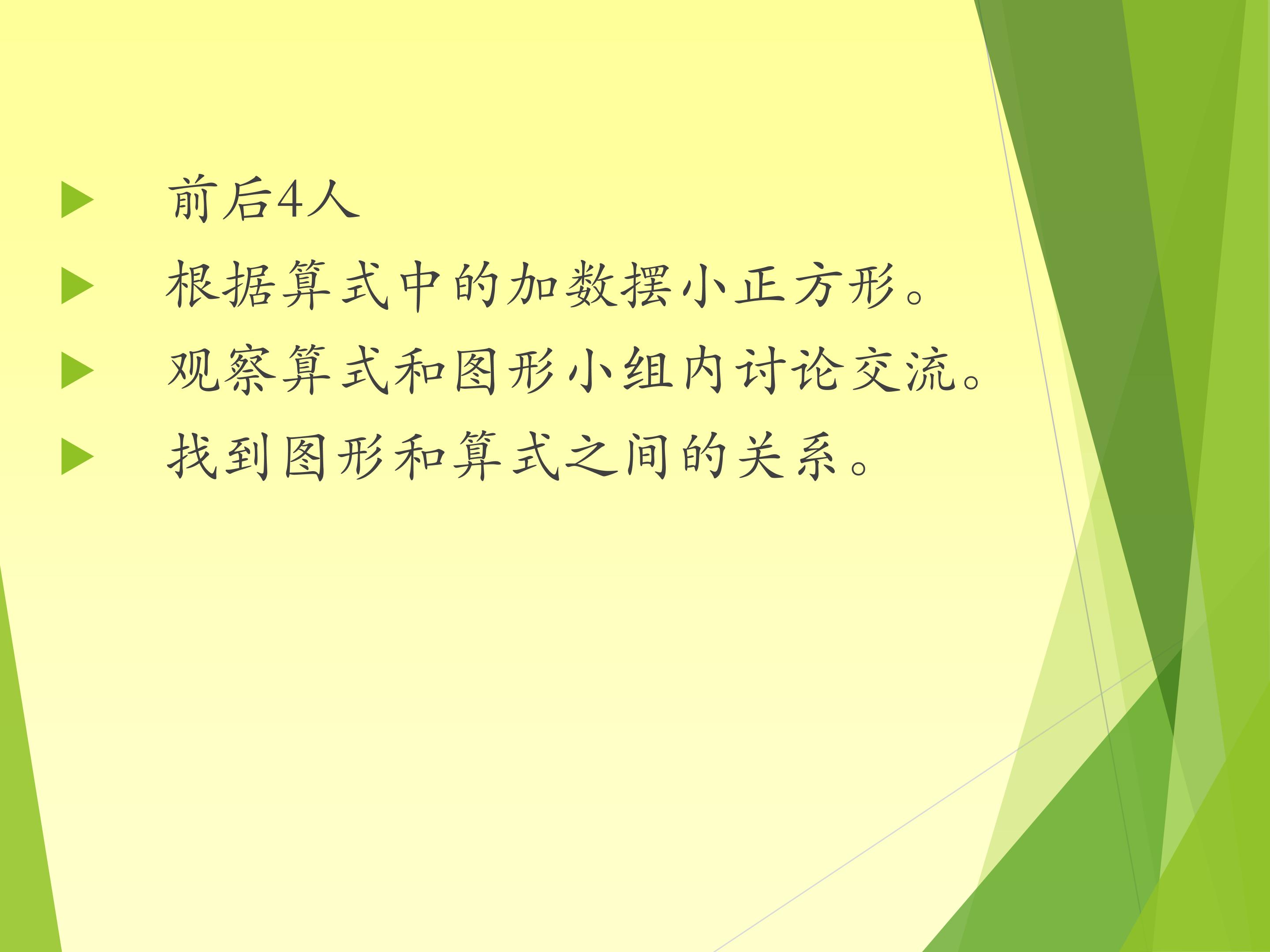 前后4人

根据算式中的加数摆小正方形。

观察算式和图形小组内讨论交流。

找到图形和算式之间的关系。